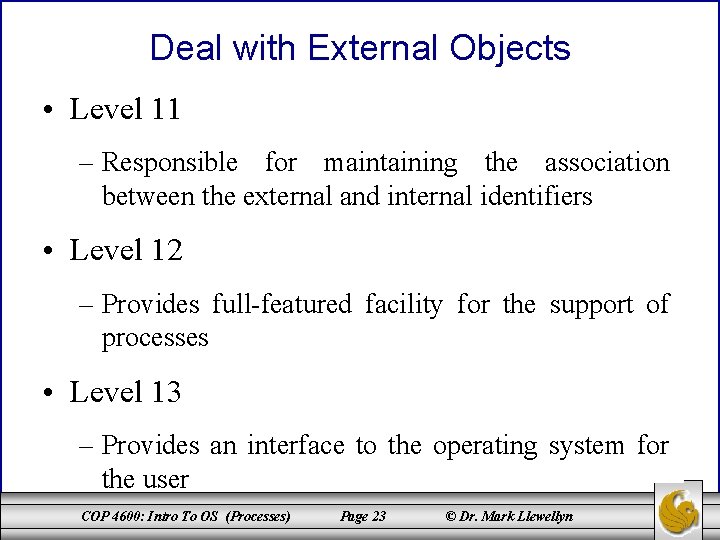 Deal with External Objects

• Level 11

– Responsible for maintaining the association between the external and internal identifiers

• Level 12

– Provides full-featured facility for the support of processes

• Level 13

– Provides an interface to the operating system for the user

COP 4600: Intro To OS (Processes) Page 23 © Dr. Mark Llewellyn